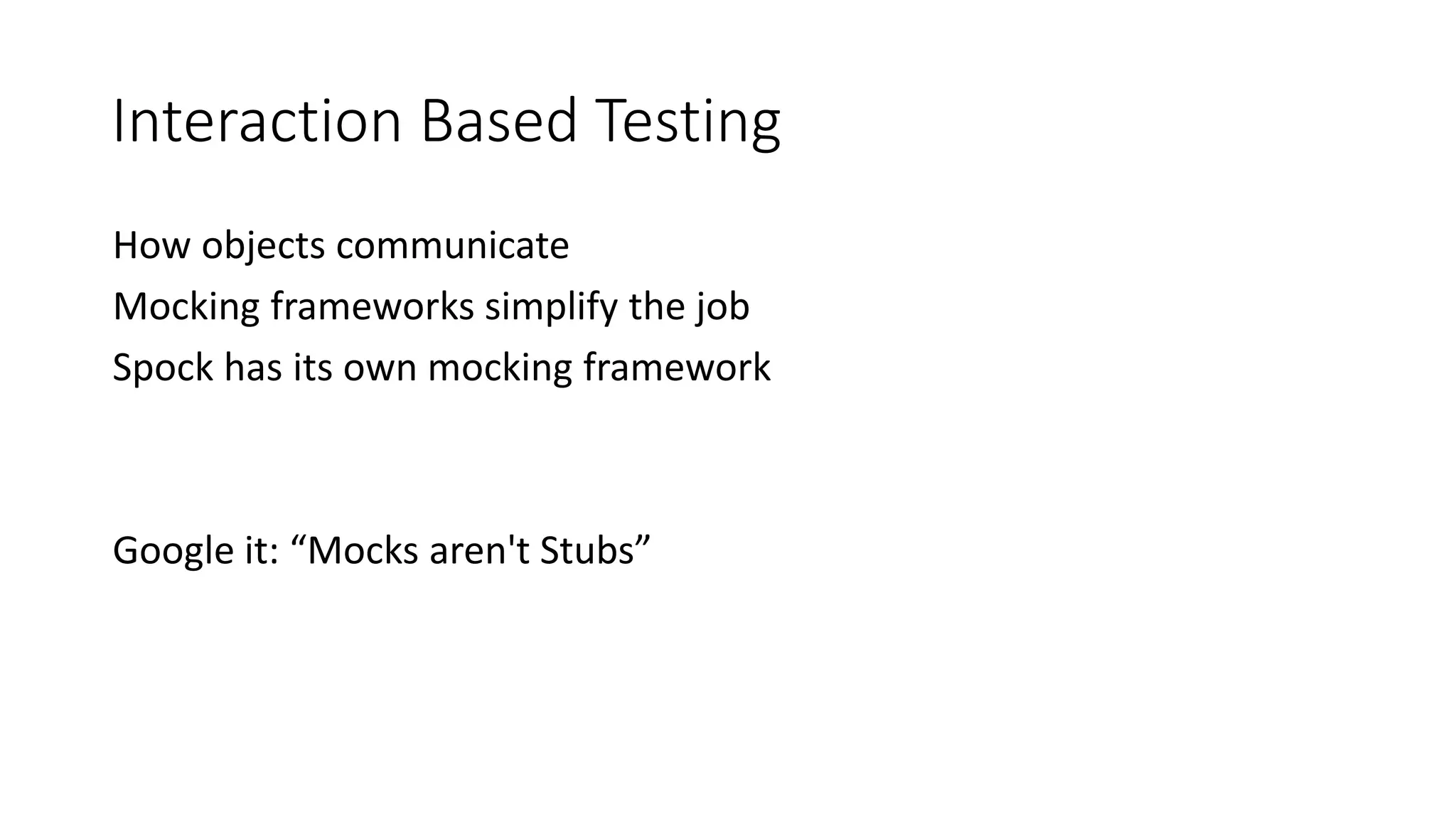 Interaction Based Testing

How objects communicate

Mocking frameworks simplify the job

Spock has its own mocking framework

Google it: “Mocks aren't Stubs”